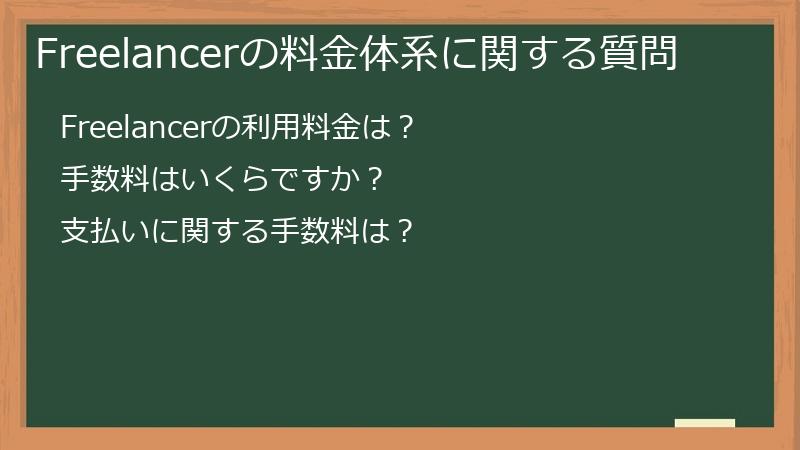 Freelancerの料金体系に関する質問

Freelancerの利用料金は？

手数料はいくらですか？

支払いに関する手数料は？